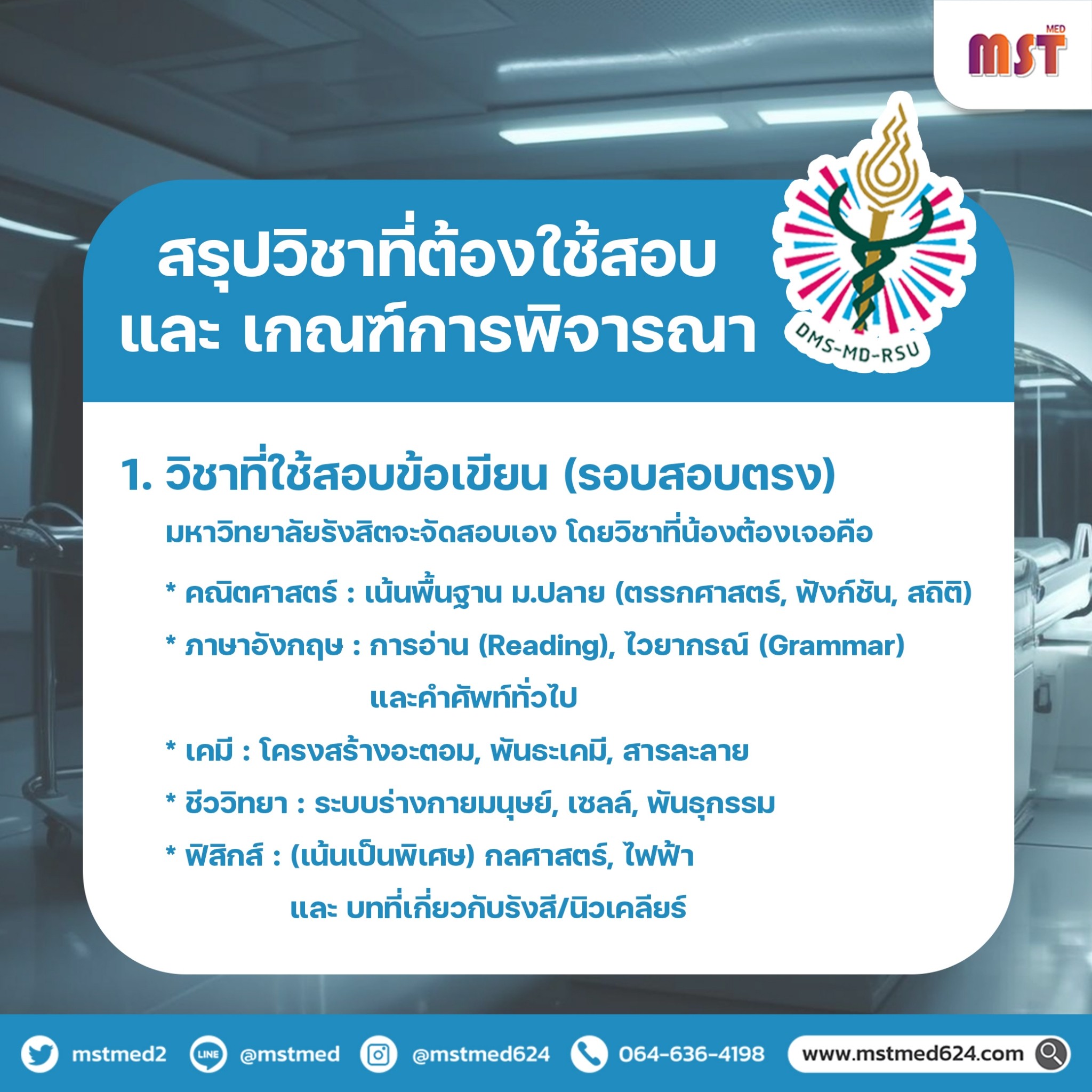 MST MED

สรุปวิชาที่ต้องใช้สอบ
และ เกณฑ์การพิจารณา

DMS-MD-RSU

1. วิชาที่ใช้สอบข้อเขียน (รอบสอบตรง)

มหาวิทยาลัยรังสิตจะจัดสอบเอง โดยวิชาที่น้องต้องเจอคือ

* คณิตศาสตร์ : เน้นพื้นฐาน ม.ปลาย (ตรรกศาสตร์, ฟังก์ชัน, สถิติ)

* ภาษาอังกฤษ : การอ่าน (Reading), ไวยากรณ์ (Grammar) และคำศัพท์ทั่วไป

* เคมี : โครงสร้างอะตอม, พันธะเคมี, สารละลาย

* ชีววิทยา : ระบบร่างกายมนุษย์, เซลล์, พันธุกรรม

* ฟิสิกส์ : (เน้นเป็นพิเศษ) กลศาสตร์, ไฟฟ้า และ บทที่เกี่ยวกับรังสี/นิวเคลียร์

mstmed2 LINE @mstmed @mstmed624 064-636-4198 www.mstmed624.com